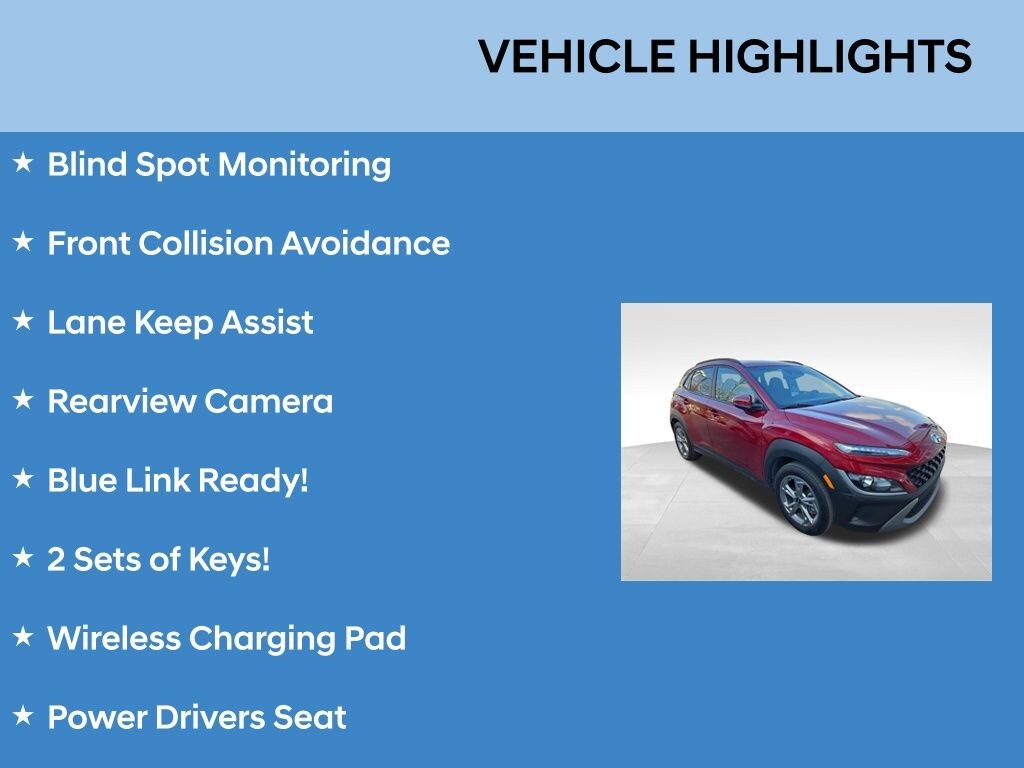 VEHICLE HIGHLIGHTS

★ Blind Spot Monitoring

★ Front Collision Avoidance

★ Lane Keep Assist

★ Rearview Camera

★ Blue Link Ready!

★ 2 Sets of Keys!

★ Wireless Charging Pad

★ Power Drivers Seat